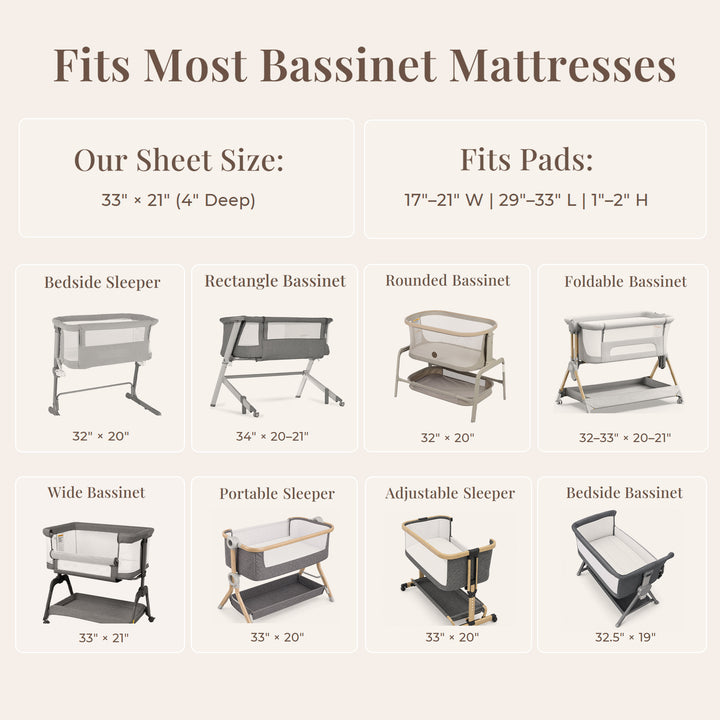 Fits Most Bassinet Mattresses

Our Sheet Size:
33" × 21" (4" Deep)

Fits Pads:
17"–21" W | 29"–33" L | 1"–2" H

Bedside Sleeper
32" × 20"

Rectangle Bassinet
34" × 20–21"

Rounded Bassinet
32" × 20"

Foldable Bassinet
32–33" × 20–21"

Wide Bassinet
33" × 21"

Portable Sleeper
33" × 20"

Adjustable Sleeper
33" × 20"

Bedside Bassinet
32.5" × 19"